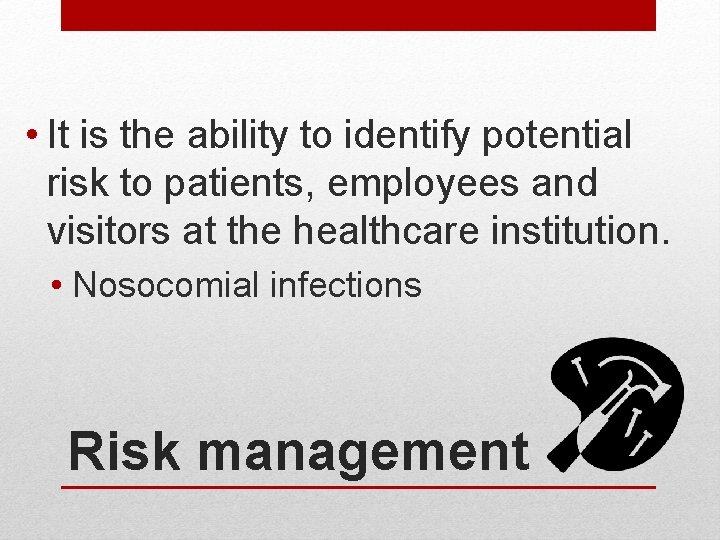 • It is the ability to identify potential risk to patients, employees and visitors at the healthcare institution.

• Nosocomial infections

Risk management